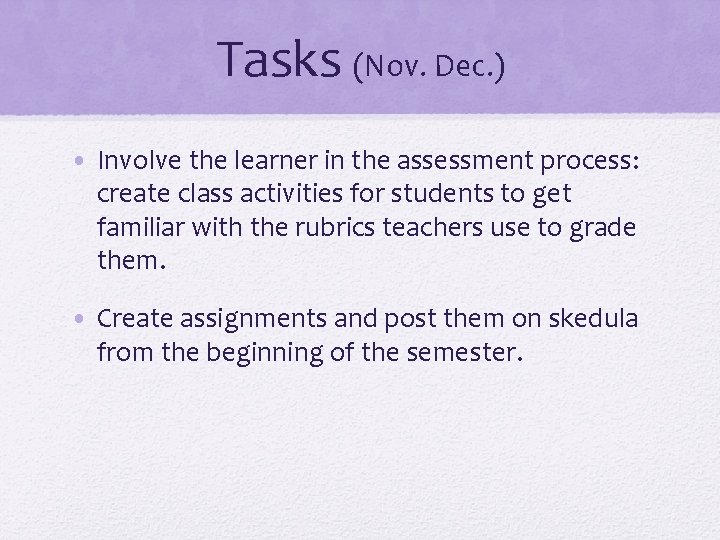 Tasks (Nov. Dec.)

• Involve the learner in the assessment process: create class activities for students to get familiar with the rubrics teachers use to grade them.

• Create assignments and post them on skedula from the beginning of the semester.